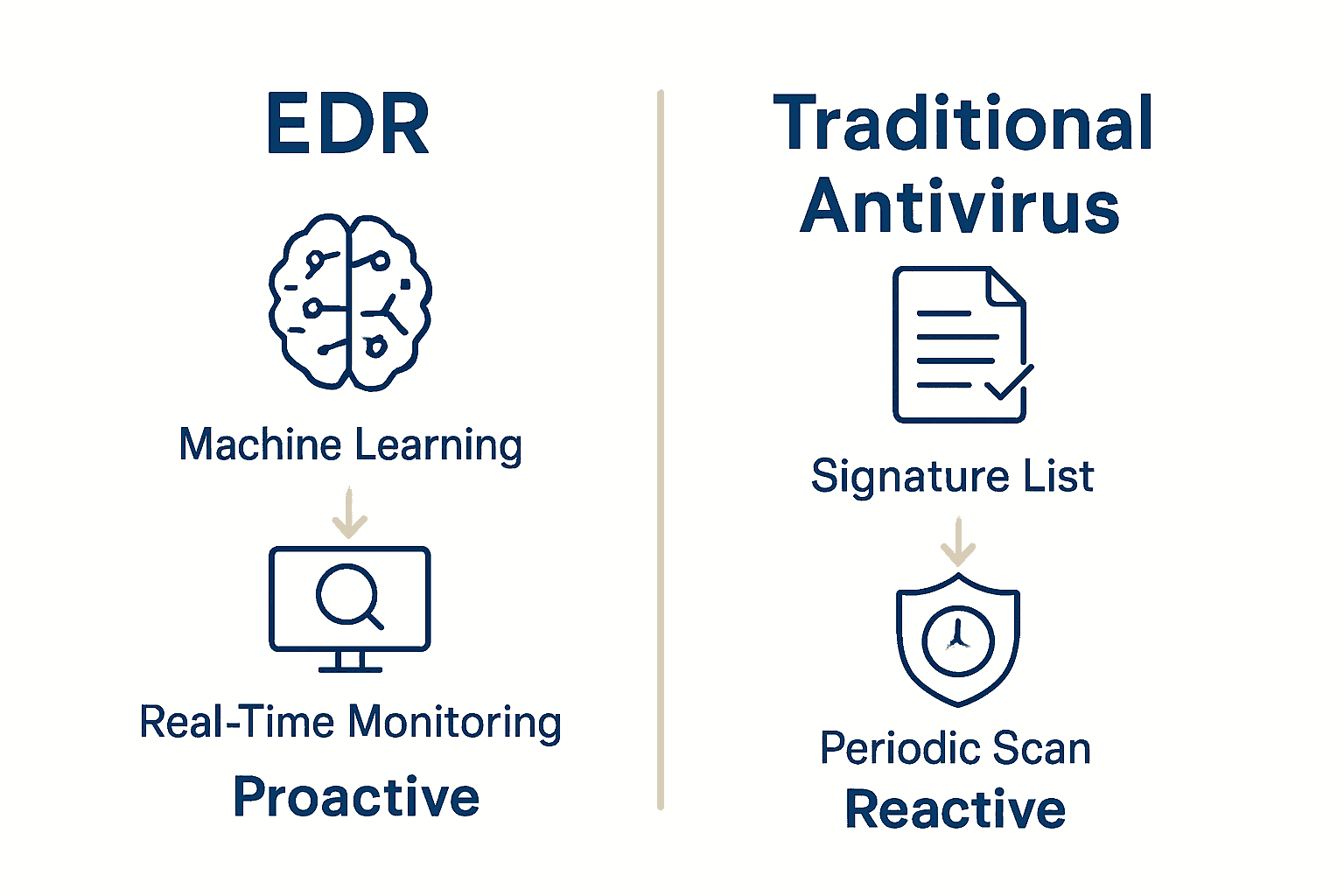 EDR

Machine Learning

Real-Time Monitoring

Proactive

Traditional Antivirus

Signature List

Periodic Scan

Reactive